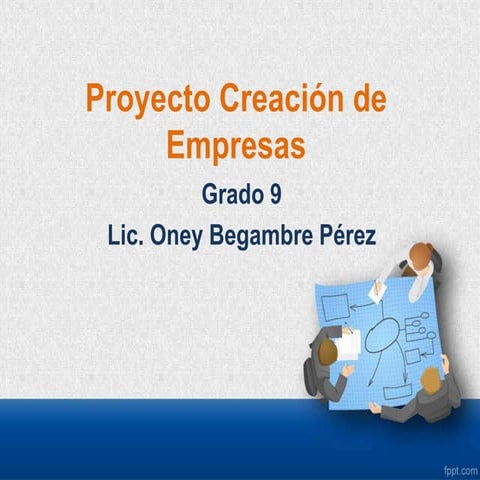 Proyecto Creación de Empresas

Grado 9

Lic. Oney Begambre Pérez

fppt.com